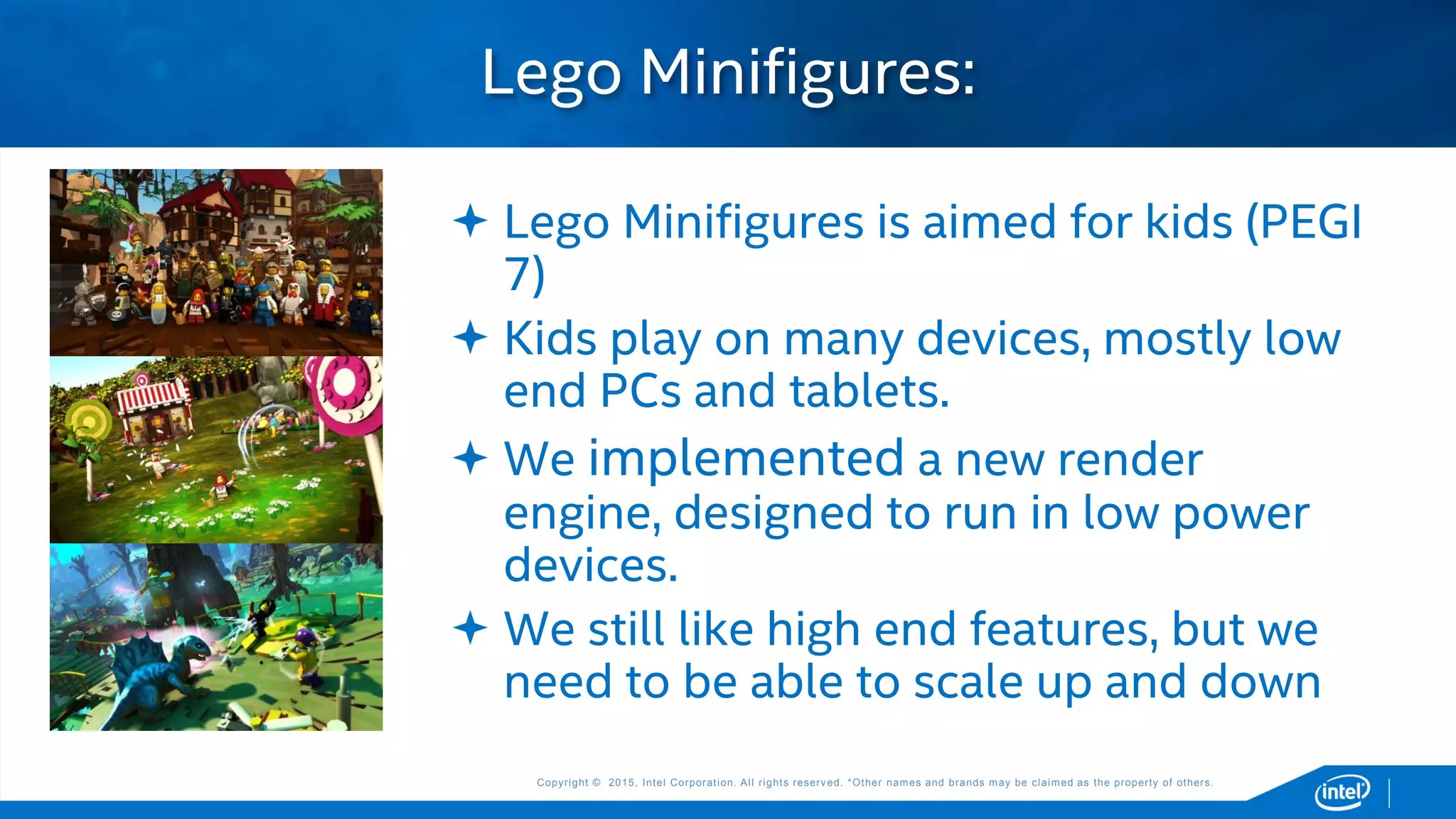 Lego Minifigures:

✦ Lego Minifigures is aimed for kids (PEGI 7)

✦ Kids play on many devices, mostly low end PCs and tablets.

✦ We implemented a new render engine, designed to run in low power devices.

✦ We still like high end features, but we need to be able to scale up and down

Copyright © 2015, Intel Corporation. All rights reserved. *Other names and brands may be claimed as the property of others.

intel